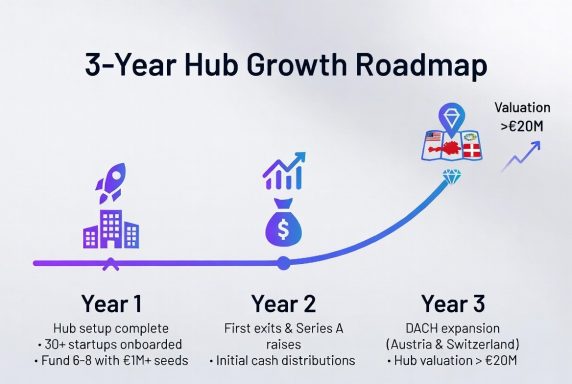 3-Year Hub Growth Roadmap

Valuation >€20M

$

Year 1
Hub setup complete
• 30+ startups onboarded
• Fund 6-8 with €1M+ seeds

Year 2
First exits & Series A raises
• Initial cash distributions

Year 3
DACH expansion (Austria & Switzerland)
• Hub valuation > €20M